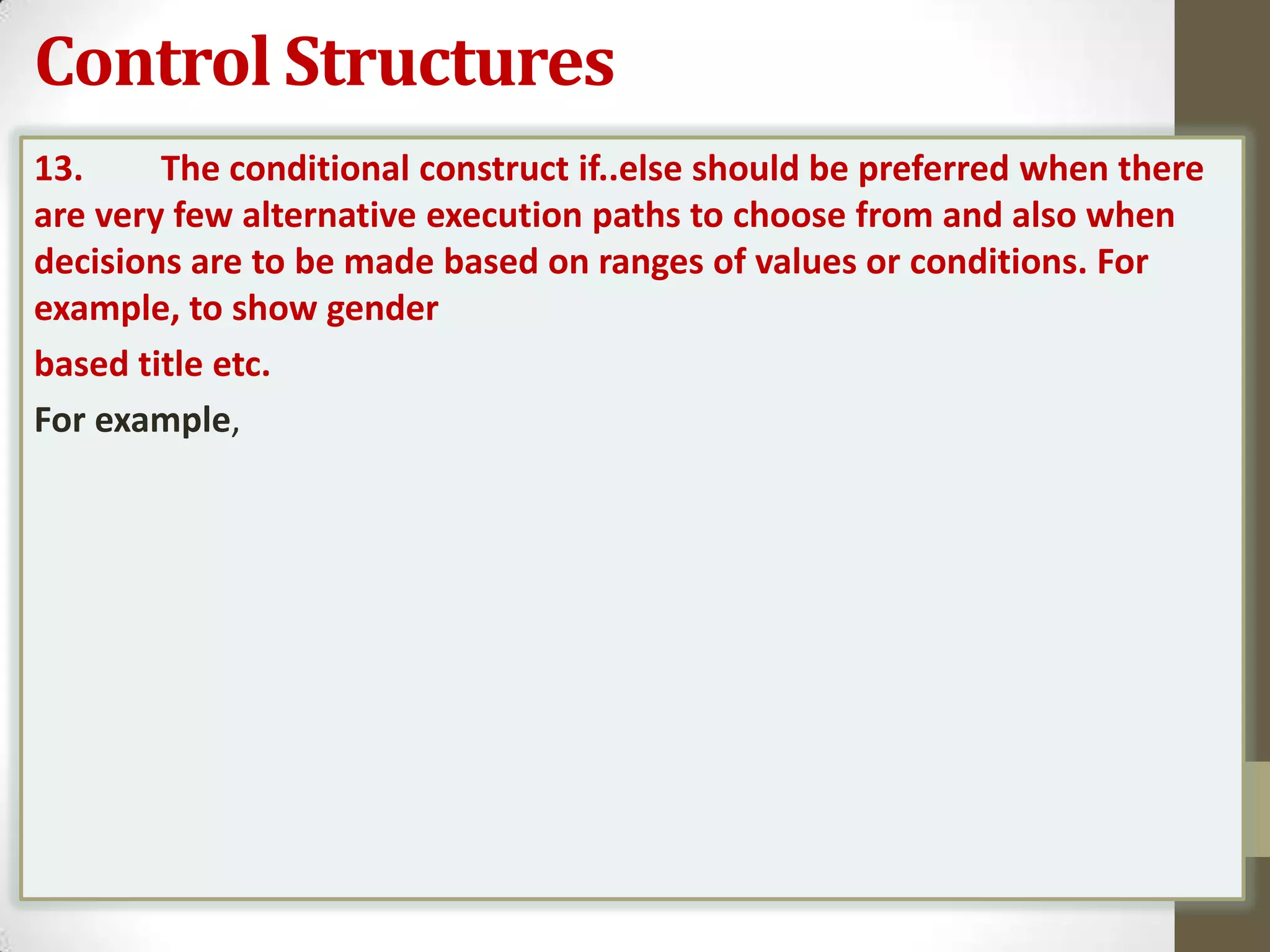 Control Structures

13. The conditional construct if..else should be preferred when there are very few alternative execution paths to choose from and also when decisions are to be made based on ranges of values or conditions. For example, to show gender

based title etc.

For example,